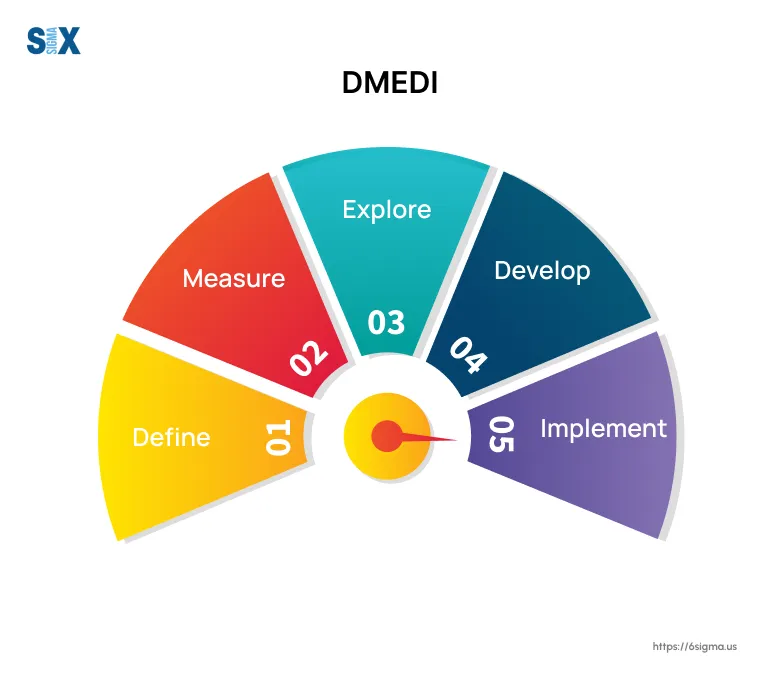 SIX SIGMA

DMEDI

Define 01

Measure 02

Explore 03

Develop 04

Implement 05

https://6sigma.us